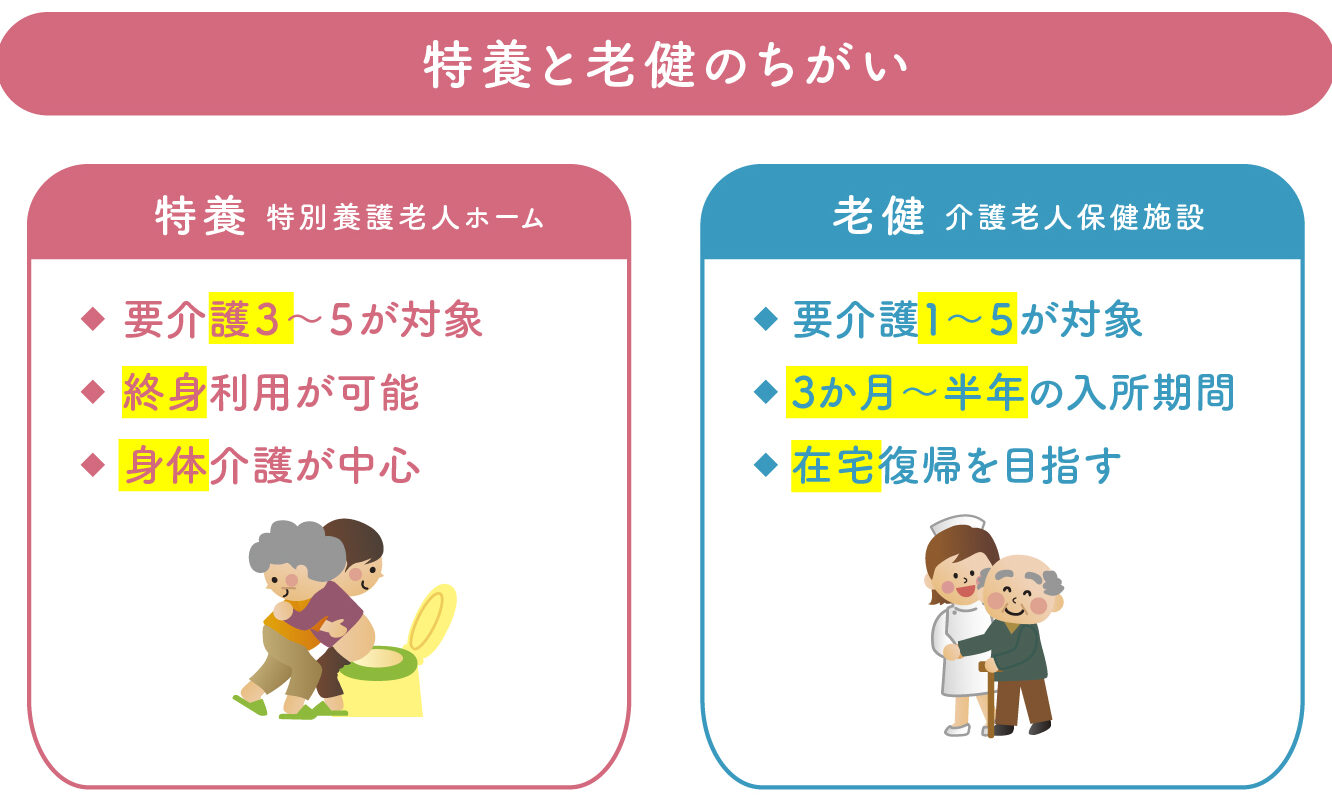 特養と老健のちがい

特養 特別養護老人ホーム

◆ 要介護3～5が対象

◆ 終身利用が可能

◆ 身体介護が中心

老健 介護老人保健施設

◆ 要介護1～5が対象

◆ 3か月～半年の入所期間

◆ 在宅復帰を目指す